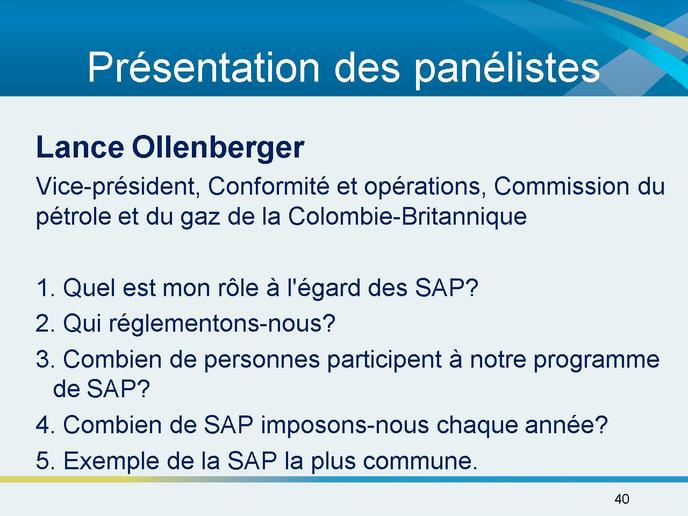 Présentation des panélistes

Lance Ollenberger

Vice-président, Conformité et opérations, Commission du pétrole et du gaz de la Colombie-Britannique

1. Quel est mon rôle à l'égard des SAP?
2. Qui réglementons-nous?
3. Combien de personnes participent à notre programme de SAP?
4. Combien de SAP imposons-nous chaque année?
5. Exemple de la SAP la plus commune.

40